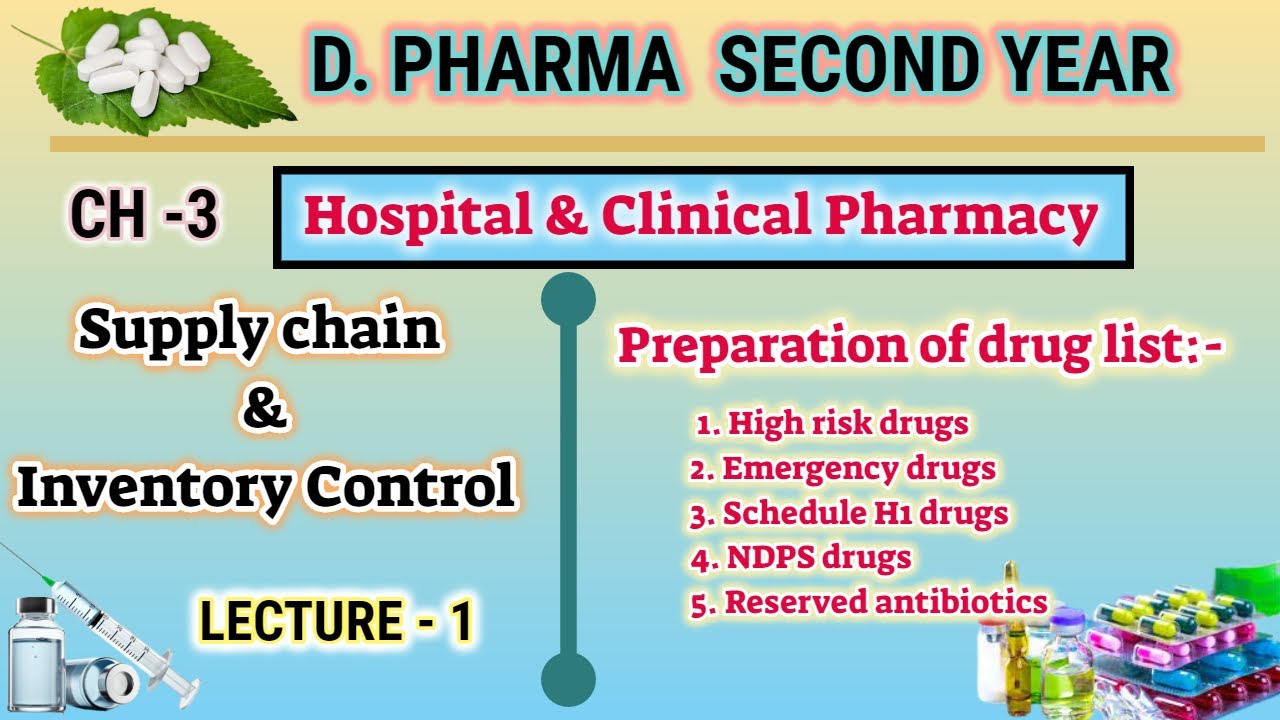 D. PHARMA SECOND YEAR

CH -3

Hospital & Clinical Pharmacy

Supply chain & Inventory Control

LECTURE - 1

Preparation of drug list:-

1. High risk drugs
2. Emergency drugs
3. Schedule H1 drugs
4. NDPS drugs
5. Reserved antibiotics